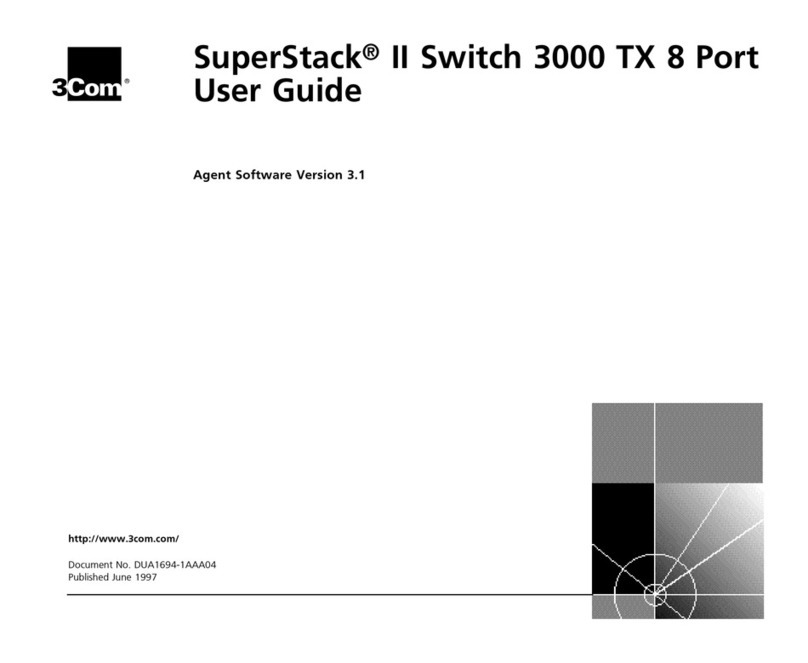 3Com®

SuperStack® II Switch 3000 TX 8 Port User Guide

Agent Software Version 3.1

http://www.3com.com/

Document No. DUA1694-1AAA04
Published June 1997